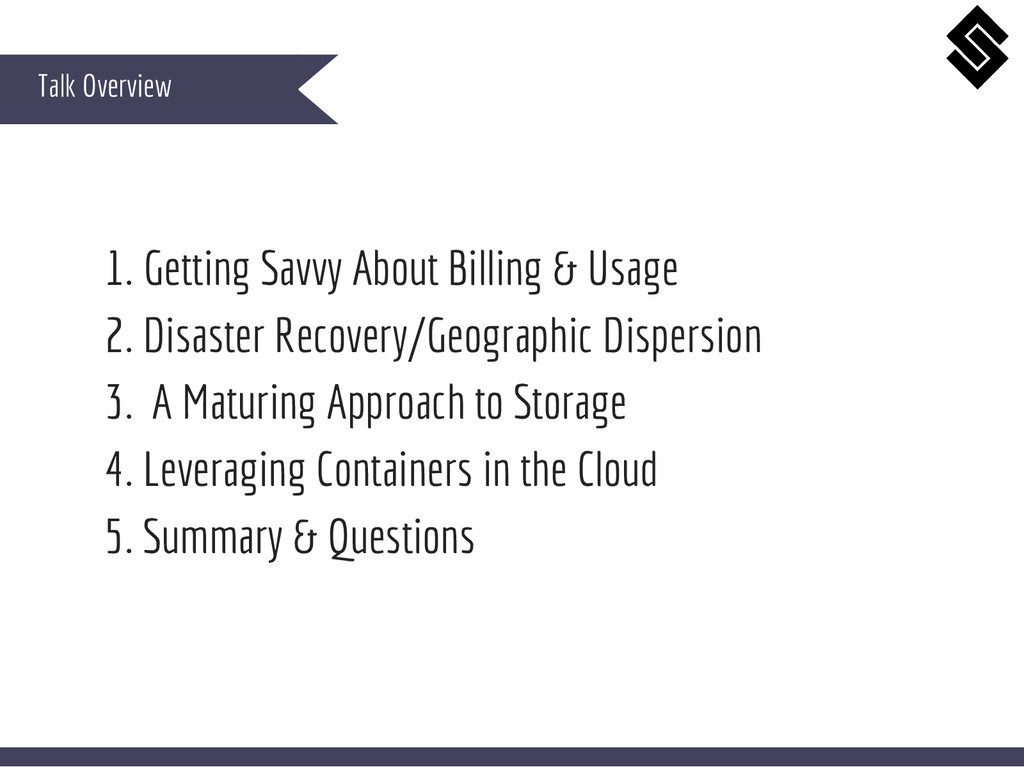 Talk Overview

1. Getting Savvy About Billing & Usage
2. Disaster Recovery/Geographic Dispersion
3. A Maturing Approach to Storage
4. Leveraging Containers in the Cloud
5. Summary & Questions